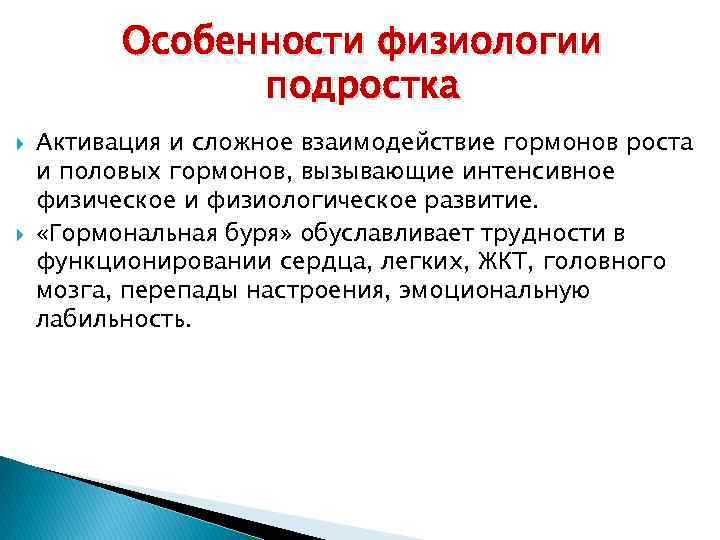 Особенности физиологии подростка

Активация и сложное взаимодействие гормонов роста и половых гормонов, вызывающие интенсивное физическое и физиологическое развитие.

«Гормональная буря» обуславливает трудности в функционировании сердца, легких, ЖКТ, головного мозга, перепады настроения, эмоциональную лабильность.